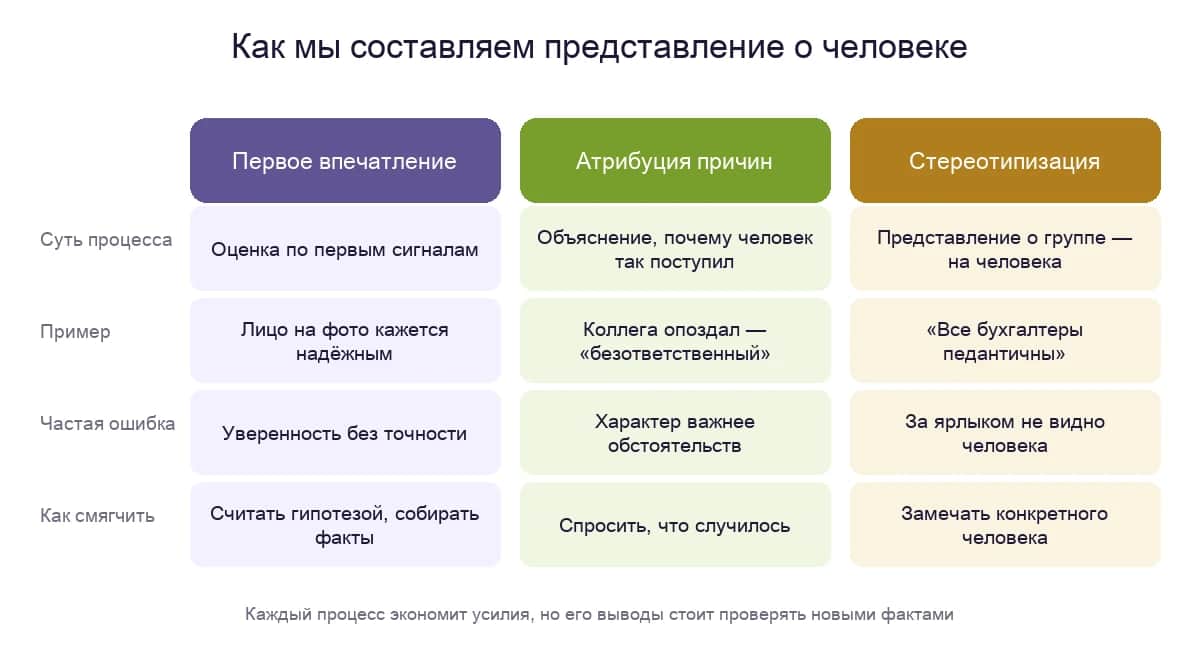 Как мы составляем представление о человеке

| | Первое впечатление | Атрибуция причин | Стереотипизация |
|---|---|---|---|
| Суть процесса | Оценка по первым сигналам | Объяснение, почему человек так поступил | Представление о группе — на человека |
| Пример | Лицо на фото кажется надёжным | Коллега опоздал — «безответственный» | «Все бухгалтеры педантичны» |
| Частая ошибка | Уверенность без точности | Характер важнее обстоятельств | За ярлыком не видно человека |
| Как смягчить | Считать гипотезой, собирать факты | Спросить, что случилось | Замечать конкретного человека |

Каждый процесс экономит усилия, но его выводы стоит проверять новыми фактами